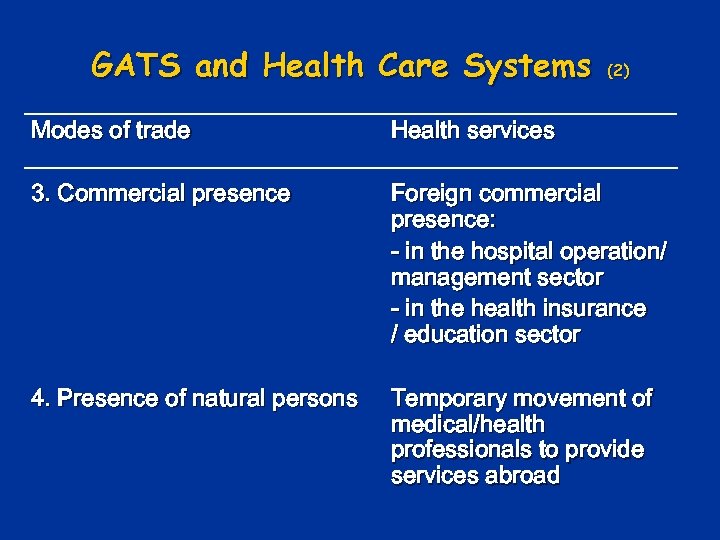 GATS and Health Care Systems (2)

| Modes of trade | Health services |
|---|---|
| 3. Commercial presence | Foreign commercial presence: - in the hospital operation/ management sector - in the health insurance / education sector |
| 4. Presence of natural persons | Temporary movement of medical/health professionals to provide services abroad |